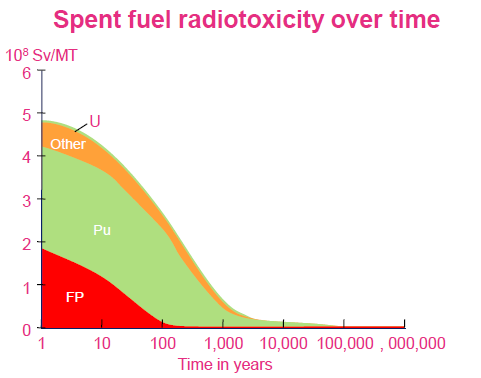 Spent fuel radiotoxicity over time

$10^8$ Sv/MT

6
5
4
3
2
1
0

U
Other
Pu
FP

1
10
100
1,000
10,000
100,000
, 000,000

Time in years